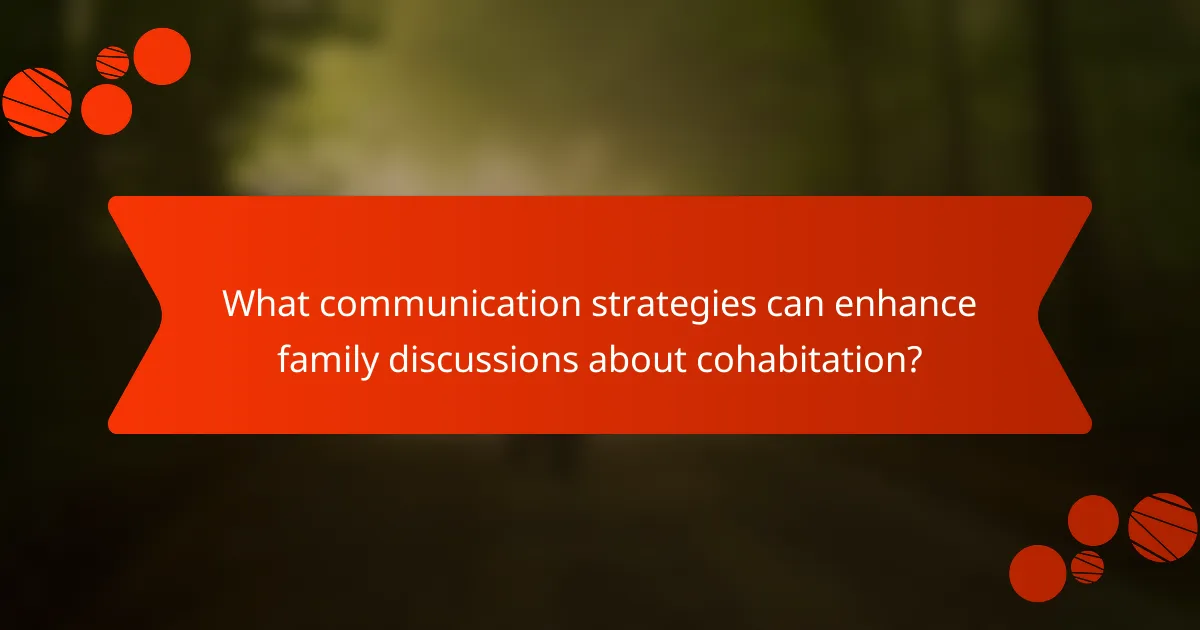 What communication strategies can enhance family discussions about cohabitation?